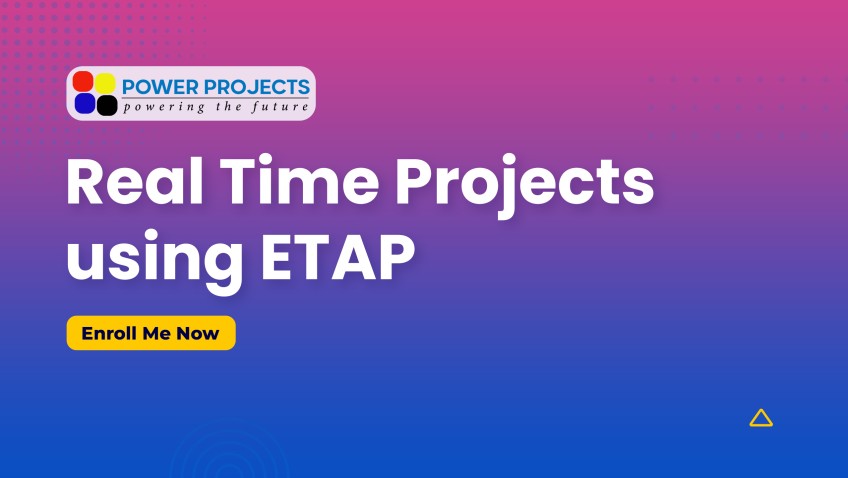 POWER PROJECTS
powering the future

Real Time Projects using ETAP

Enroll Me Now